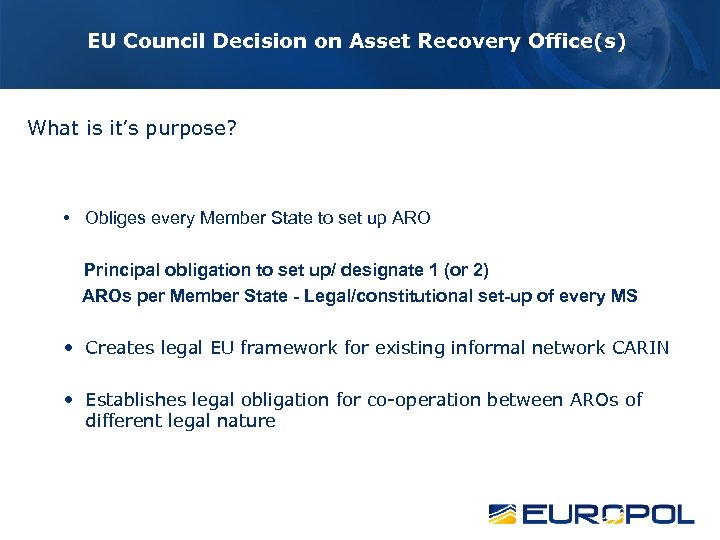 EU Council Decision on Asset Recovery Office(s)

What is it's purpose?

• Obliges every Member State to set up ARO

Principal obligation to set up/ designate 1 (or 2) AROs per Member State - Legal/constitutional set-up of every MS

• Creates legal EU framework for existing informal network CARIN

• Establishes legal obligation for co-operation between AROs of different legal nature

EUROPOL